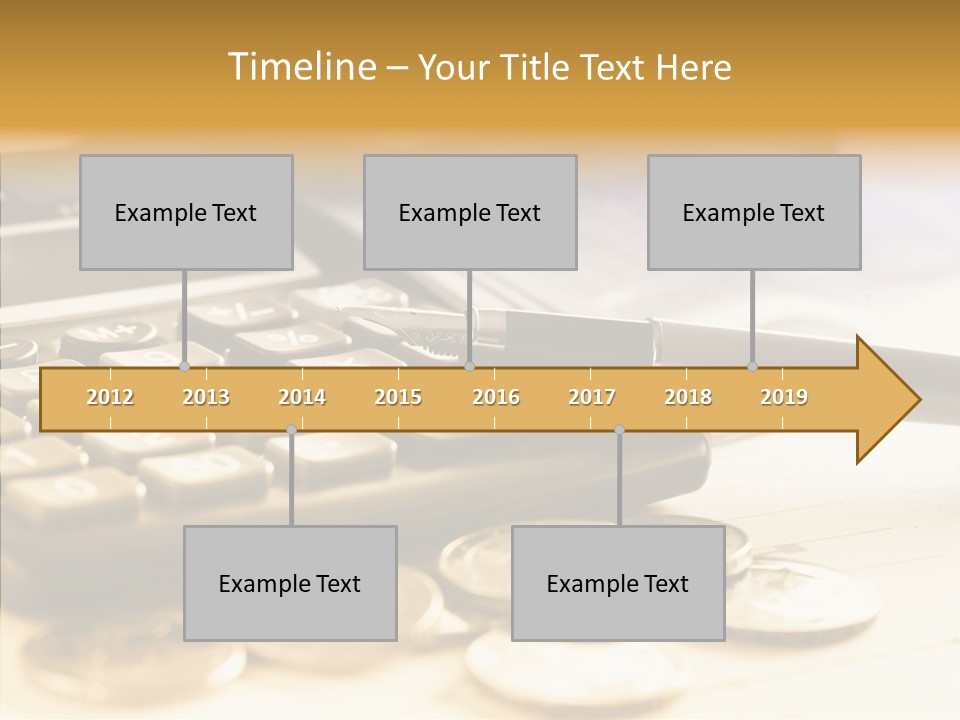 Timeline – Your Title Text Here

Example Text

Example Text

Example Text

2012 2013 2014 2015 2016 2017 2018 2019

Example Text

Example Text